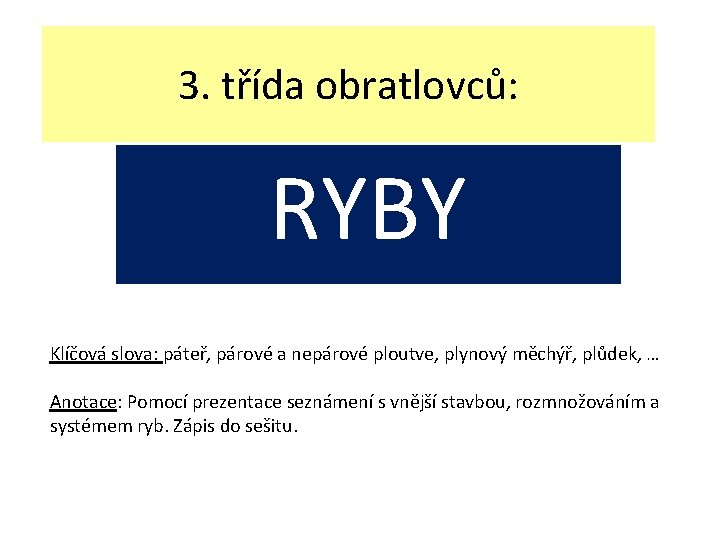 3. třída obratlovců:

RYBY

Klíčová slova: páteř, párové a nepárové ploutve, plynový měchýř, plůdek, …

Anotace: Pomocí prezentace seznámení s vnější stavbou, rozmnožováním a systémem ryb. Zápis do sešitu.